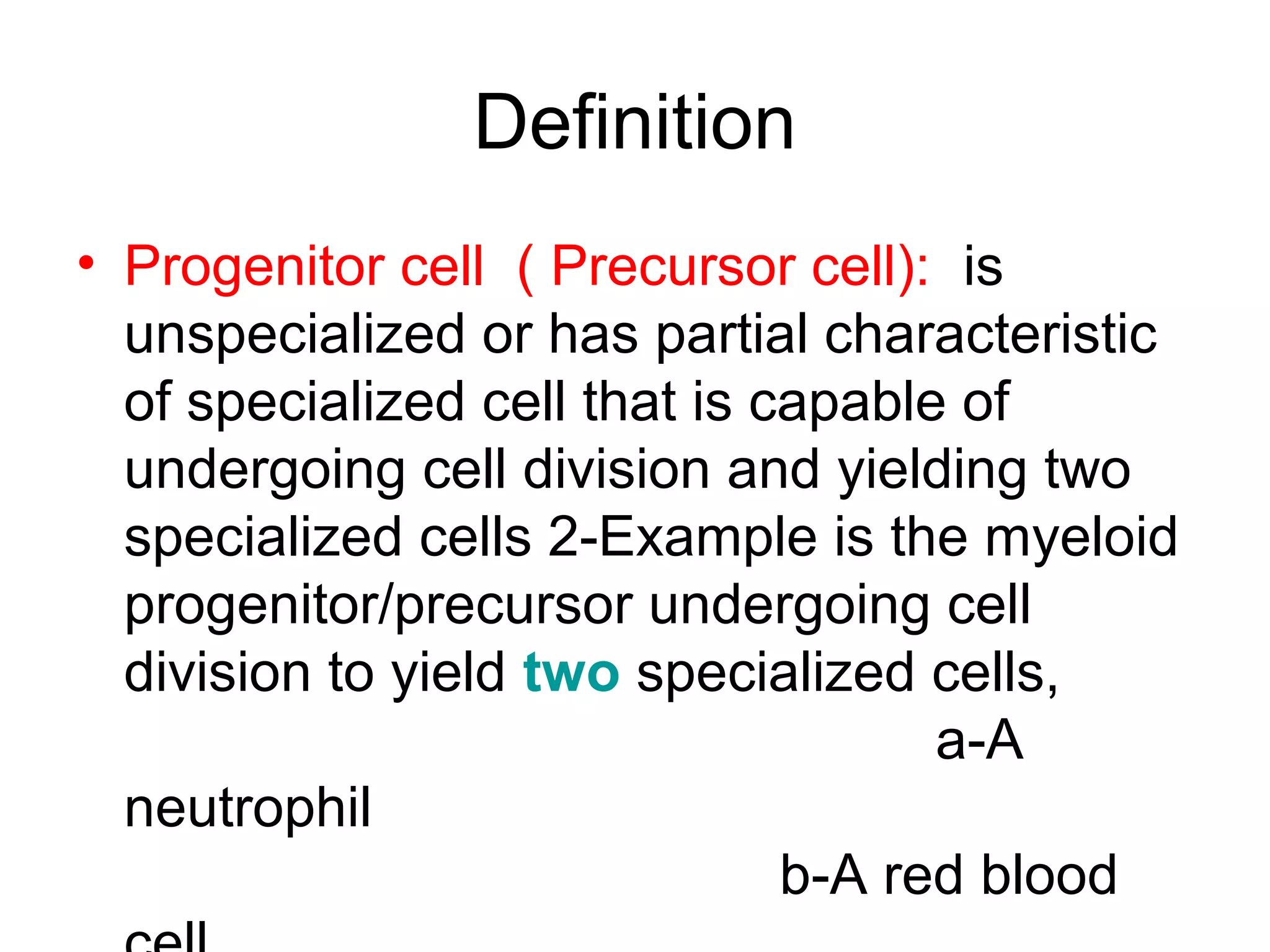 Definition

• Progenitor cell ( Precursor cell): is unspecialized or has partial characteristic of specialized cell that is capable of undergoing cell division and yielding two specialized cells 2-Example is the myeloid progenitor/precursor undergoing cell division to yield two specialized cells, a-A neutrophil b-A red blood cell